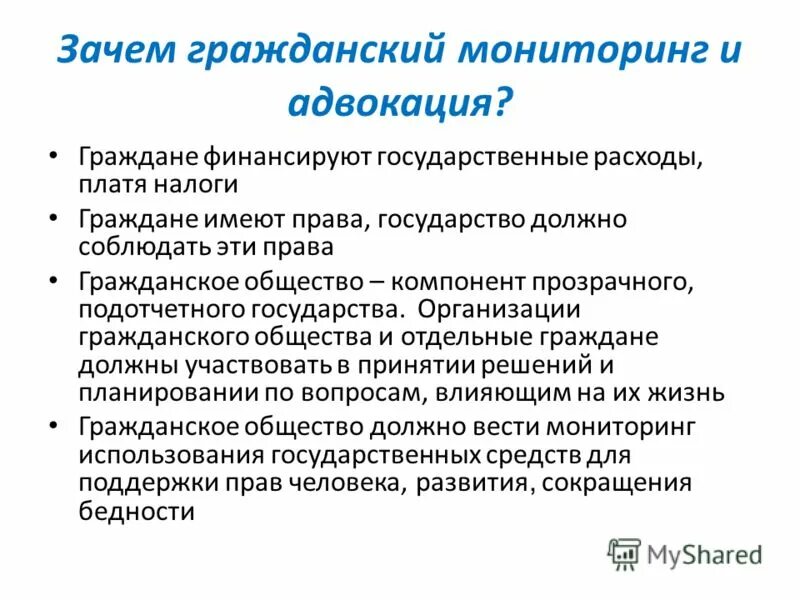 Зачем гражданский мониторинг и адвокация?

• Граждане финансируют государственные расходы, платя налоги

• Граждане имеют права, государство должно соблюдать эти права

• Гражданское общество – компонент прозрачного, подотчетного государства. Организации гражданского общества и отдельные граждане должны участвовать в принятии решений и планировании по вопросам, влияющим на их жизнь

• Гражданское общество должно вести мониторинг использования государственных средств для поддержки прав человека, развития, сокращения бедности

MyShared